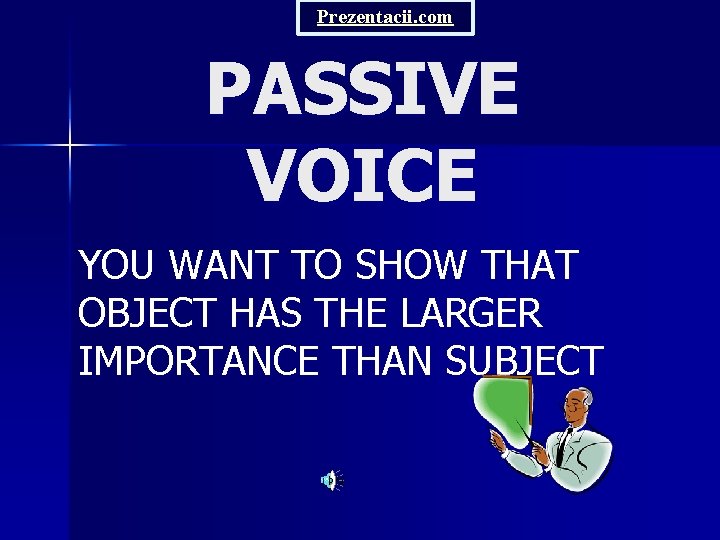 Prezentacii.com

PASSIVE VOICE

YOU WANT TO SHOW THAT OBJECT HAS THE LARGER IMPORTANCE THAN SUBJECT